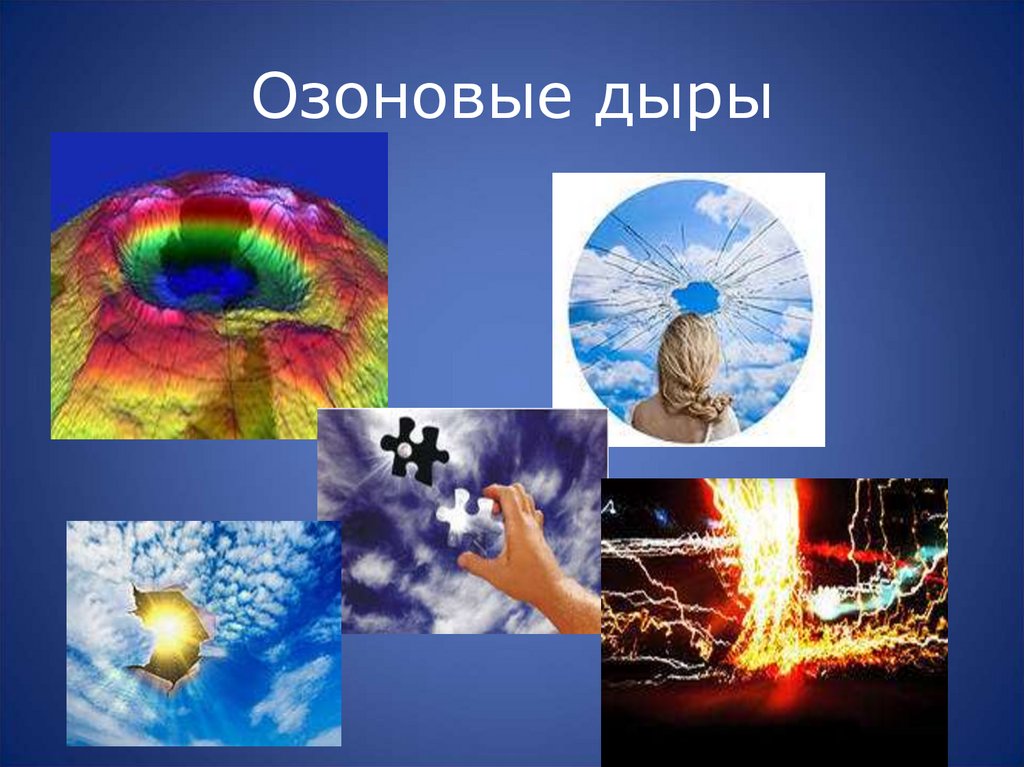 Озоновые дыры